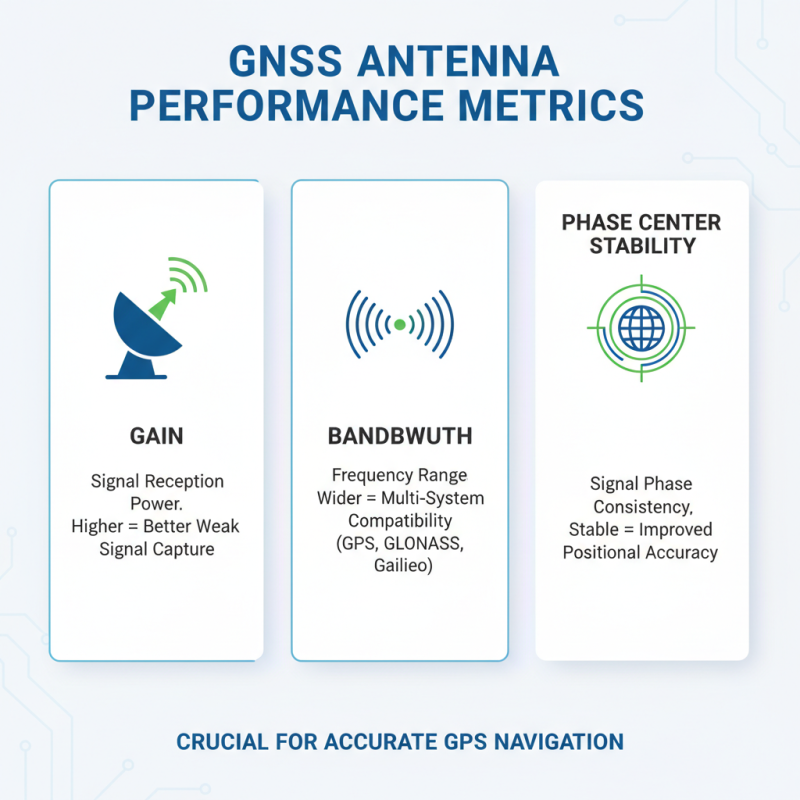 GNSS ANTENNA PERFORMANCE METRICS

GAIN

Signal Reception Power. Higher = Better Weak Signal Capture

BANDBWUTH

Frequency Range Wider = Multi-System Compatibility (GPS, GLONASS, Gailieo)

PHASE CENTER STABILITY

Signal Phase Consistency, Stable = Improved Positional Accuracy

CRUCIAL FOR ACCURATE GPS NAVIGATION